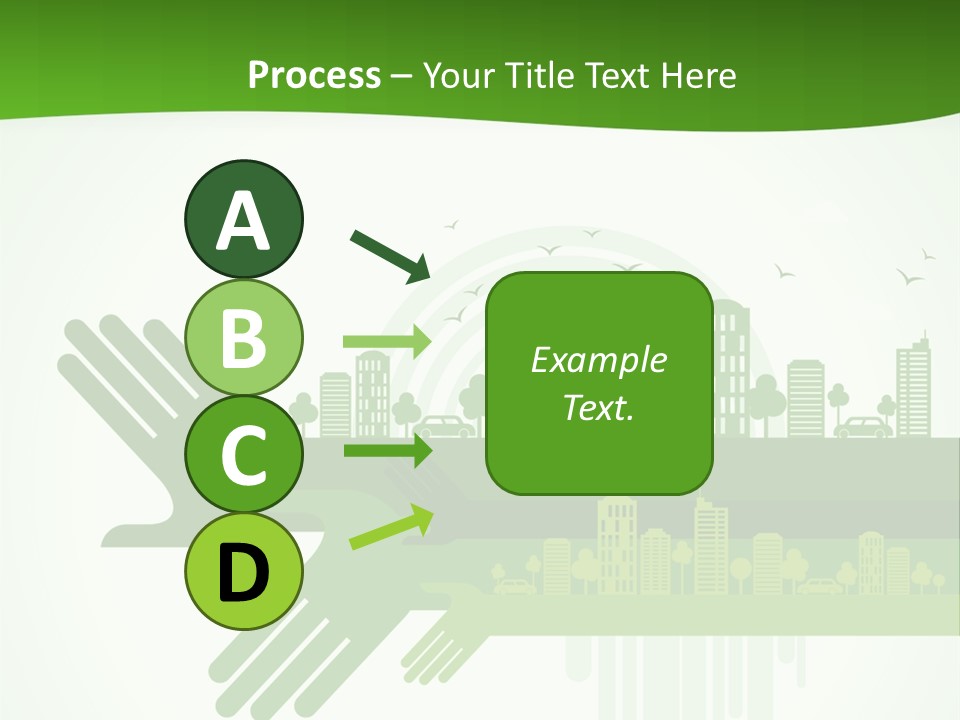 Process – Your Title Text Here

A

B

C

D

Example Text.